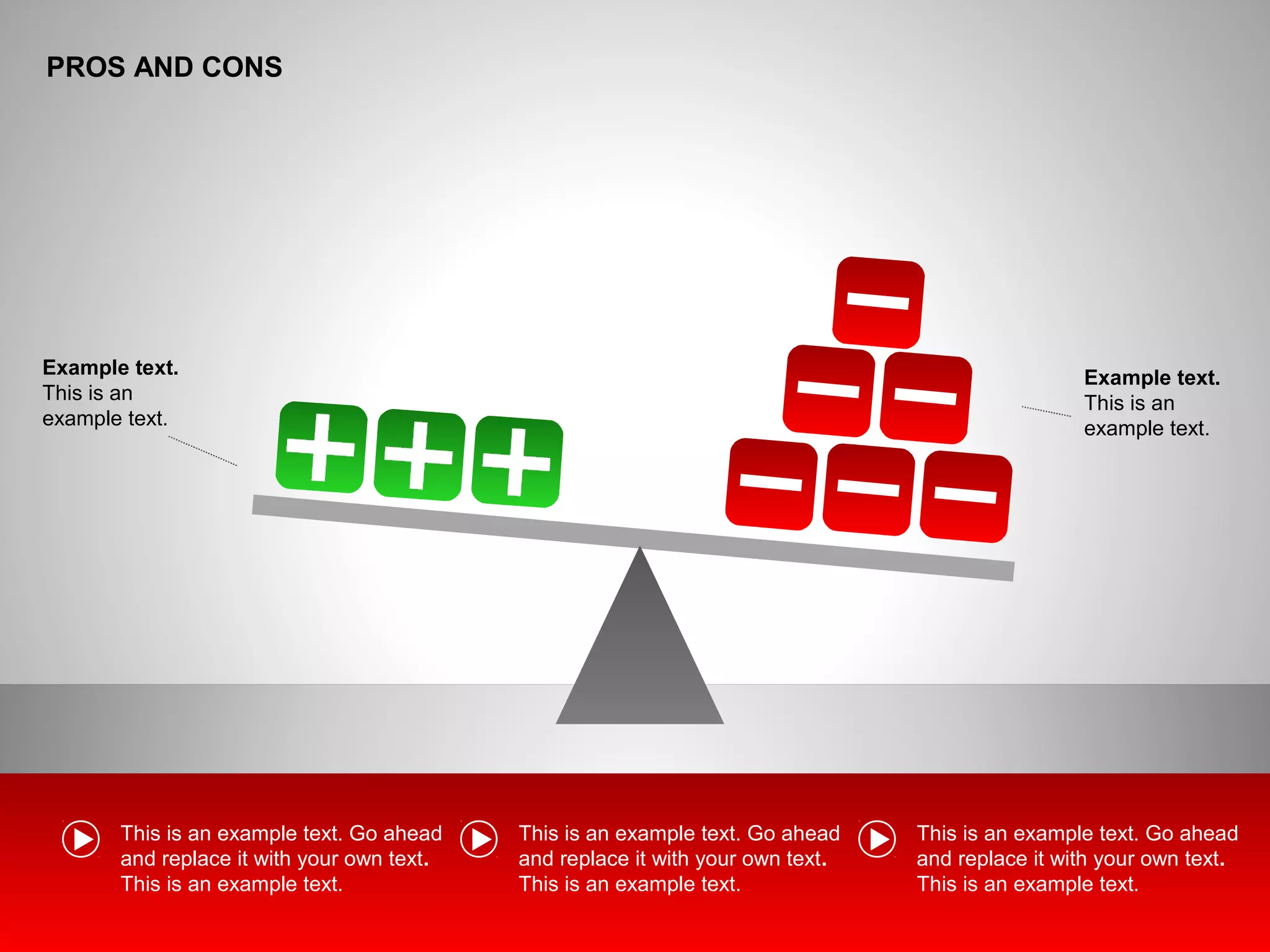 PROS AND CONS

Example text.
This is an example text.

Example text.
This is an example text.

This is an example text. Go ahead and replace it with your own text. This is an example text.

This is an example text. Go ahead and replace it with your own text. This is an example text.

This is an example text. Go ahead and replace it with your own text. This is an example text.